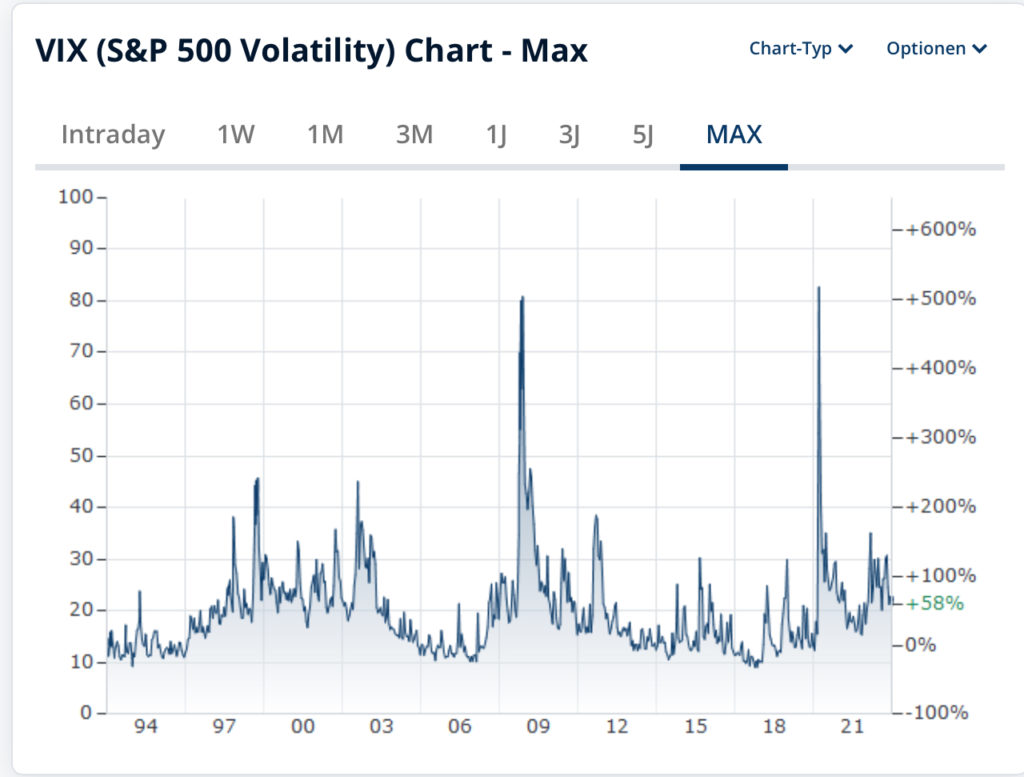 VIX (S&P 500 Volatility) Chart - Max

Chart-Typ Optionen

Intraday 1W 1M 3M 1J 3J 5J MAX

100
90
80
70
60
50
40
30
20
10
0

+600%
+500%
+400%
+300%
+200%
+100%
+58%
0%
-100%

94 97 00 03 06 09 12 15 18 21